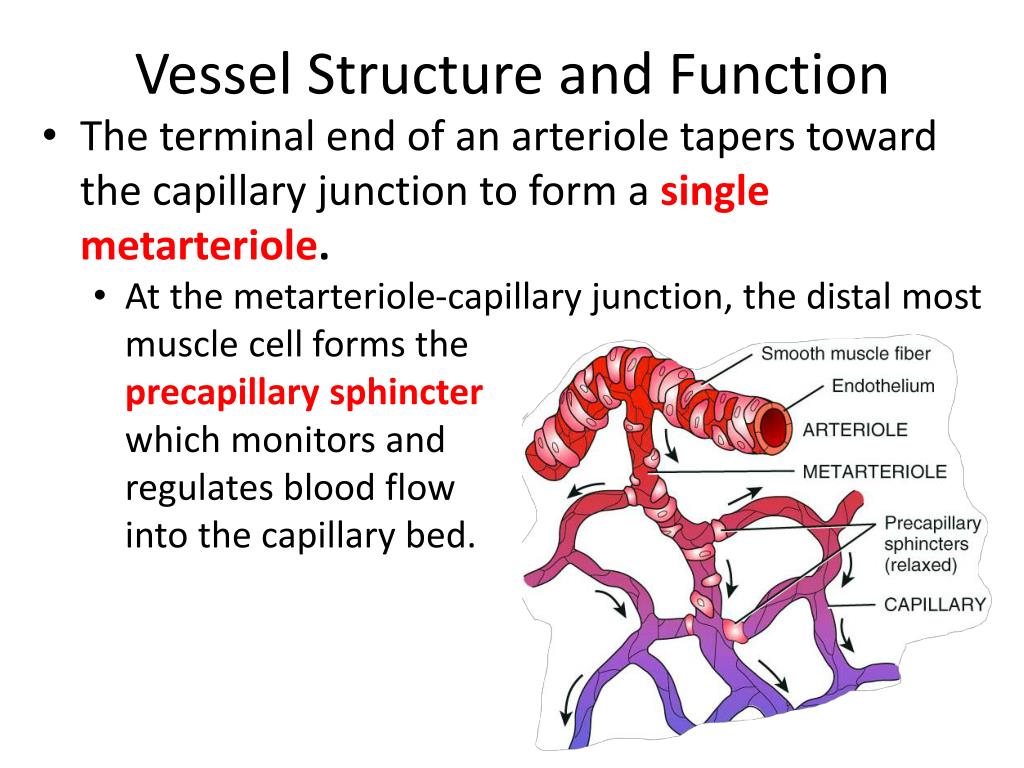 Vessel Structure and Function

• The terminal end of an arteriole tapers toward the capillary junction to form a single metarteriole.

• At the metarteriole-capillary junction, the distal most muscle cell forms the precapillary sphincter which monitors and regulates blood flow into the capillary bed.

Smooth muscle fiber
Endothelium
ARTERIOLE
METARTERIOLE
Precapillary sphincters (relaxed)
CAPILLARY